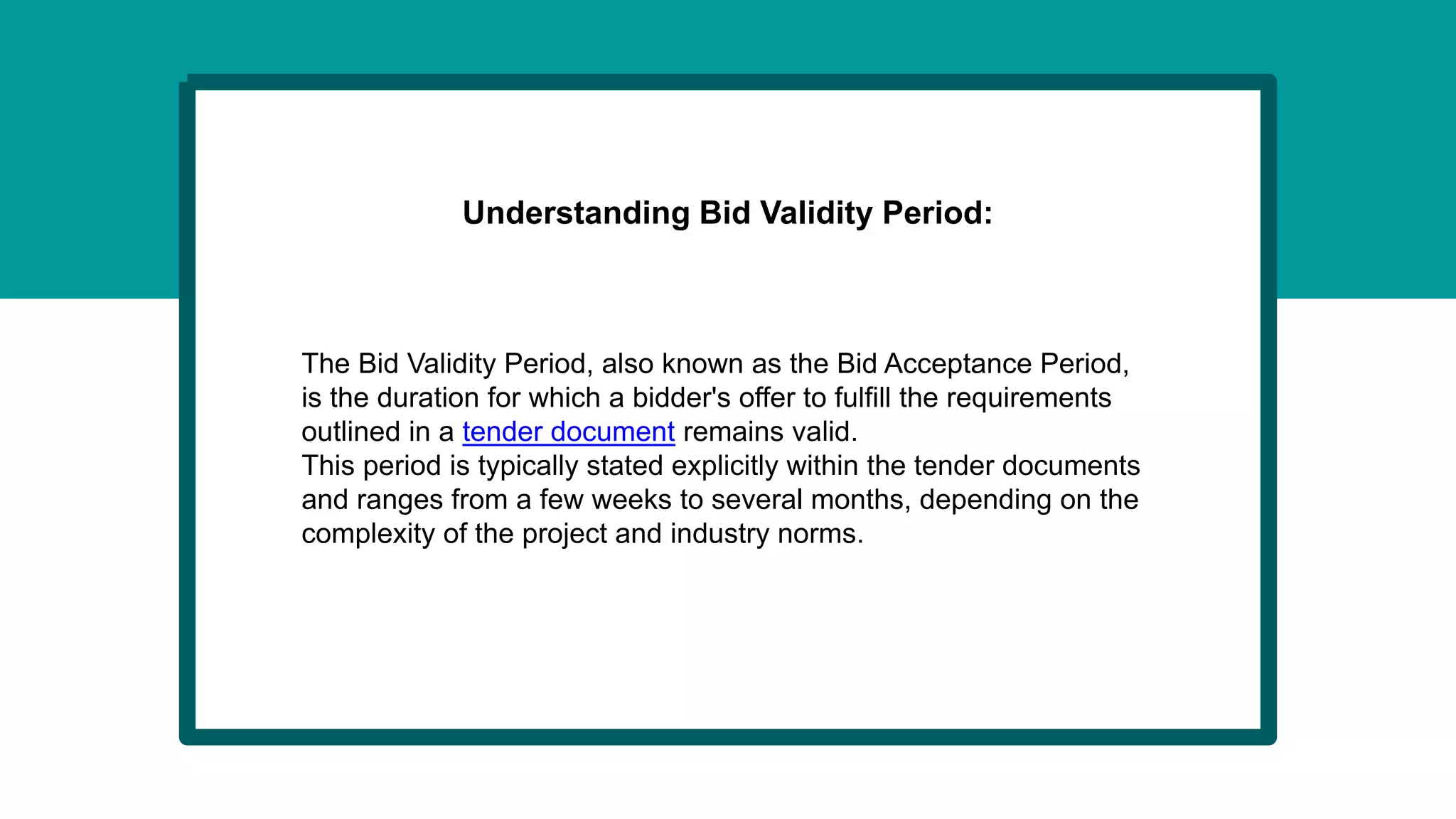 Understanding Bid Validity Period:

The Bid Validity Period, also known as the Bid Acceptance Period, is the duration for which a bidder's offer to fulfill the requirements outlined in a tender document remains valid.
This period is typically stated explicitly within the tender documents and ranges from a few weeks to several months, depending on the complexity of the project and industry norms.